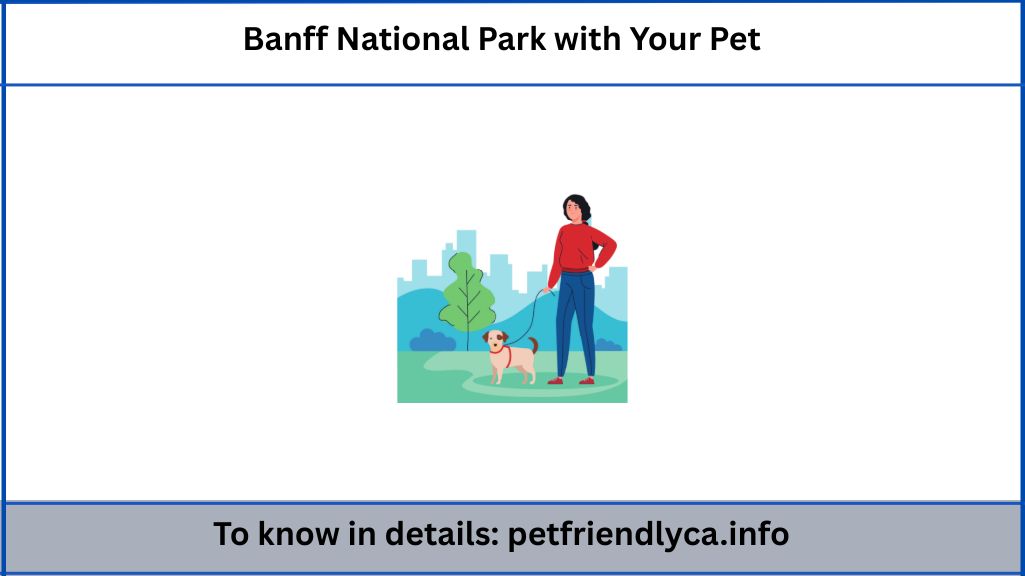 Banff National Park with Your Pet

To know in details: petfriendlyca.info